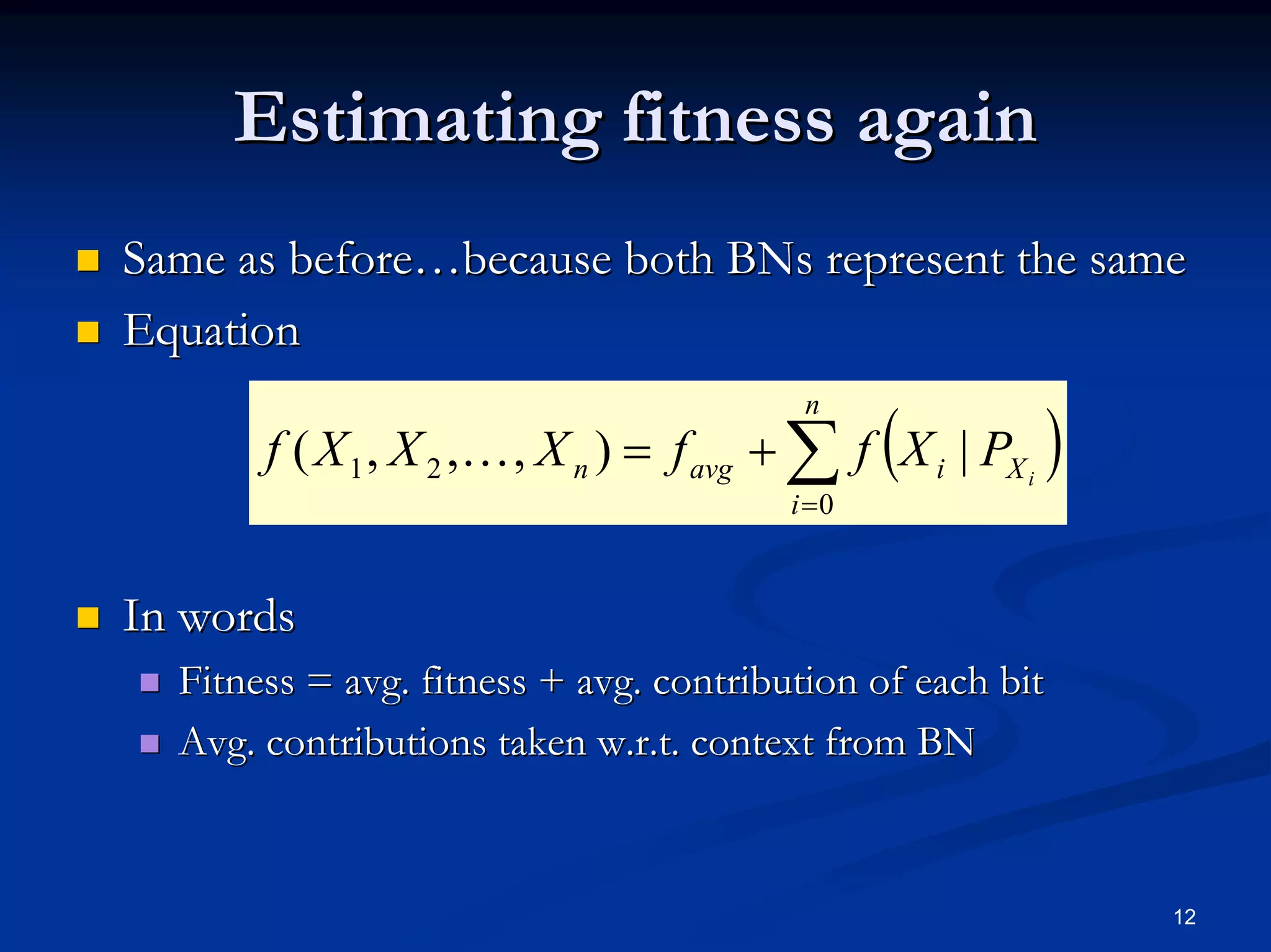 Estimating fitness again

Same as before…because both BNs represent the same

Equation

$f(X_1, X_2, \ldots, X_n) = f_{avg} + \sum_{i=0}^{n} f\left(X_i \mid P_{X_i}\right)$

In words

Fitness = avg. fitness + avg. contribution of each bit

Avg. contributions taken w.r.t. context from BN

12